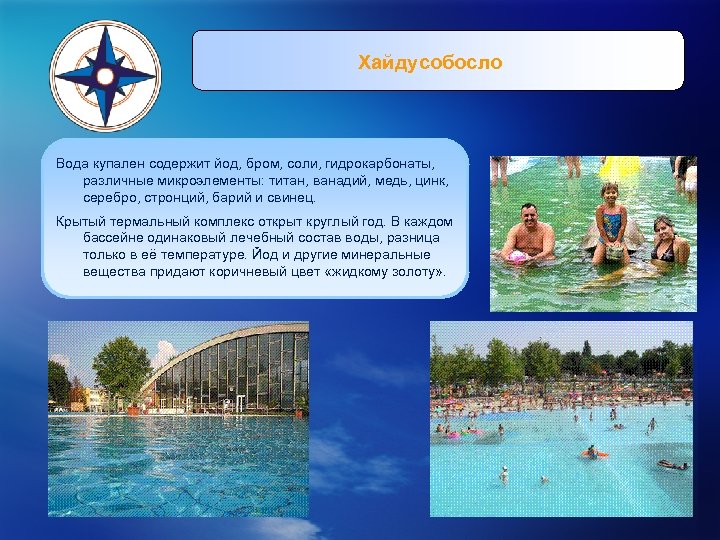 Хайдусобосло

Вода купален содержит йод, бром, соли, гидрокарбонаты, различные микроэлементы: титан, ванадий, медь, цинк, серебро, стронций, барий и свинец.

Крытый термальный комплекс открыт круглый год. В каждом бассейне одинаковый лечебный состав воды, разница только в её температуре. Йод и другие минеральные вещества придают коричневый цвет «жидкому золоту».